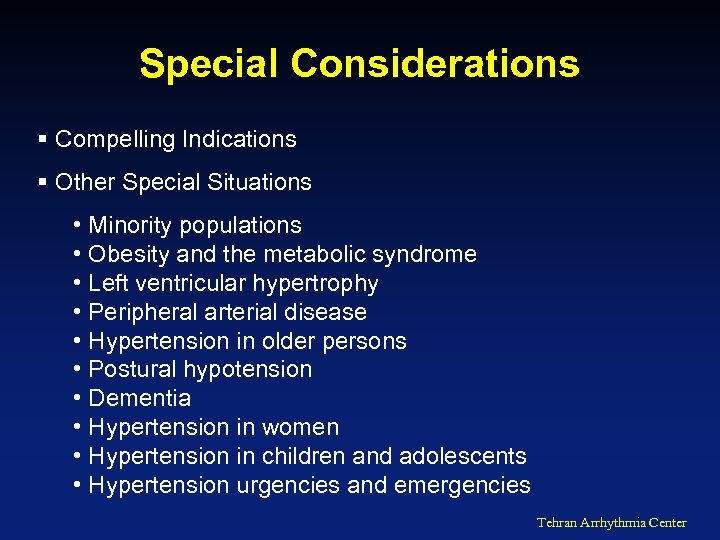 Special Considerations

▪ Compelling Indications

▪ Other Special Situations

• Minority populations
• Obesity and the metabolic syndrome
• Left ventricular hypertrophy
• Peripheral arterial disease
• Hypertension in older persons
• Postural hypotension
• Dementia
• Hypertension in women
• Hypertension in children and adolescents
• Hypertension urgencies and emergencies

Tehran Arrhythmia Center